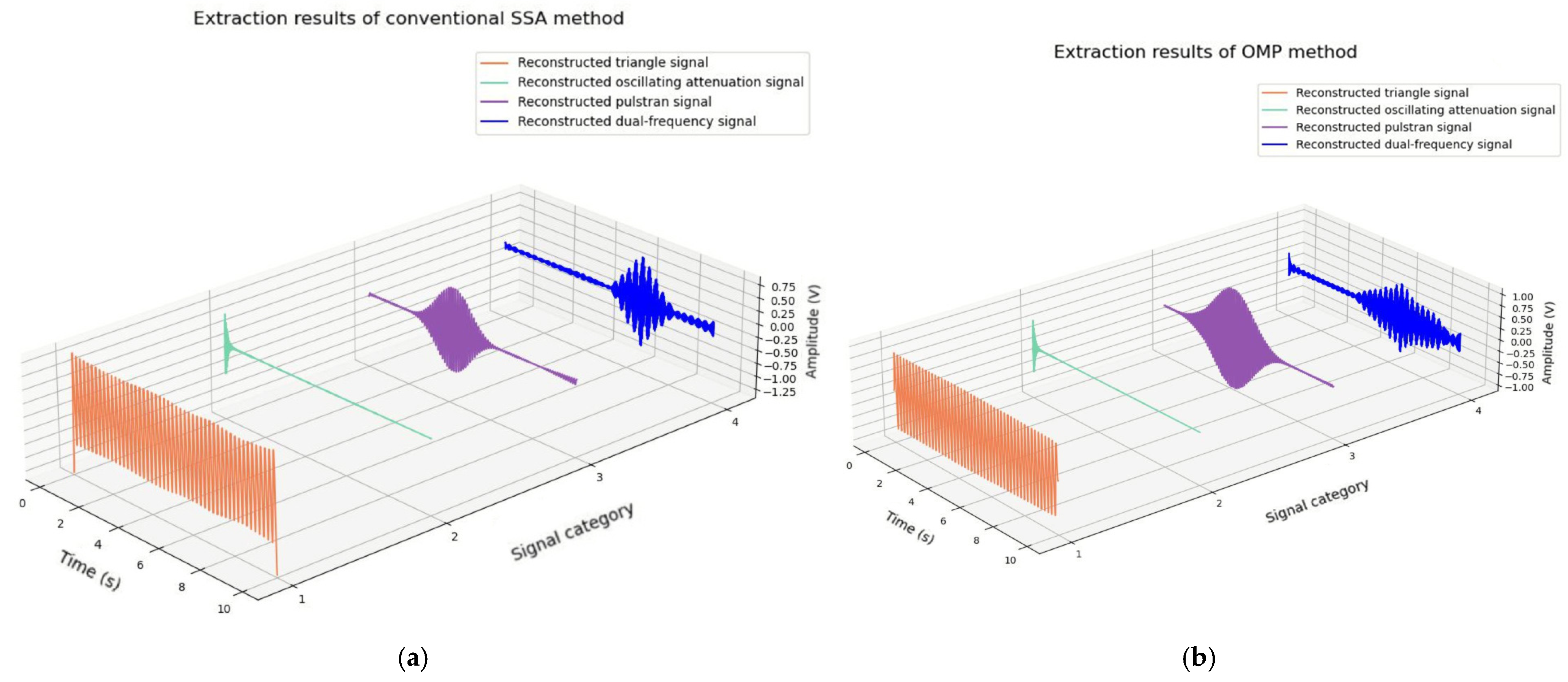 Extraction results of conventional SSA method

Reconstructed triangle signal
Reconstructed oscillating attenuation signal
Reconstructed pulstran signal
Reconstructed dual-frequency signal

0.75
0.50
0.25
0.00
−0.25
−0.50
−0.75
−1.00
−1.25
Amplitude (V)

0
2
4
6
8
10
Time (s)

1
2
3
4
Signal category

(a)

Extraction results of OMP method

Reconstructed triangle signal
Reconstructed oscillating attenuation signal
Reconstructed pulstran signal
Reconstructed dual-frequency signal

1.00
0.75
0.50
0.25
0.00
−0.25
−0.50
−0.75
−1.00
Amplitude (V)

0
2
4
6
8
10
Time (s)

1
2
3
4
Signal category

(b)